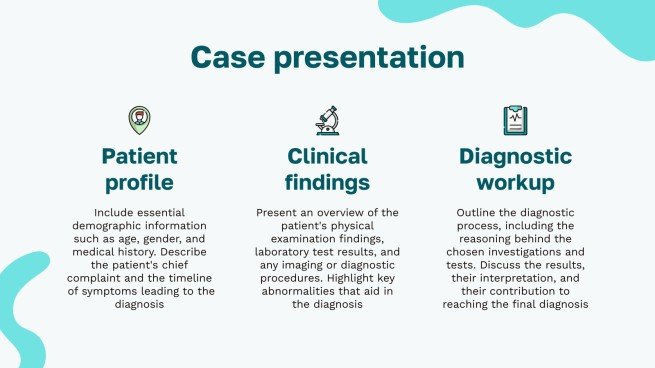 Case presentation

Patient profile

Include essential demographic information such as age, gender, and medical history. Describe the patient's chief complaint and the timeline of symptoms leading to the diagnosis

Clinical findings

Present an overview of the patient's physical examination findings, laboratory test results, and any imaging or diagnostic procedures. Highlight key abnormalities that aid in the diagnosis

Diagnostic workup

Outline the diagnostic process, including the reasoning behind the chosen investigations and tests. Discuss the results, their interpretation, and their contribution to reaching the final diagnosis